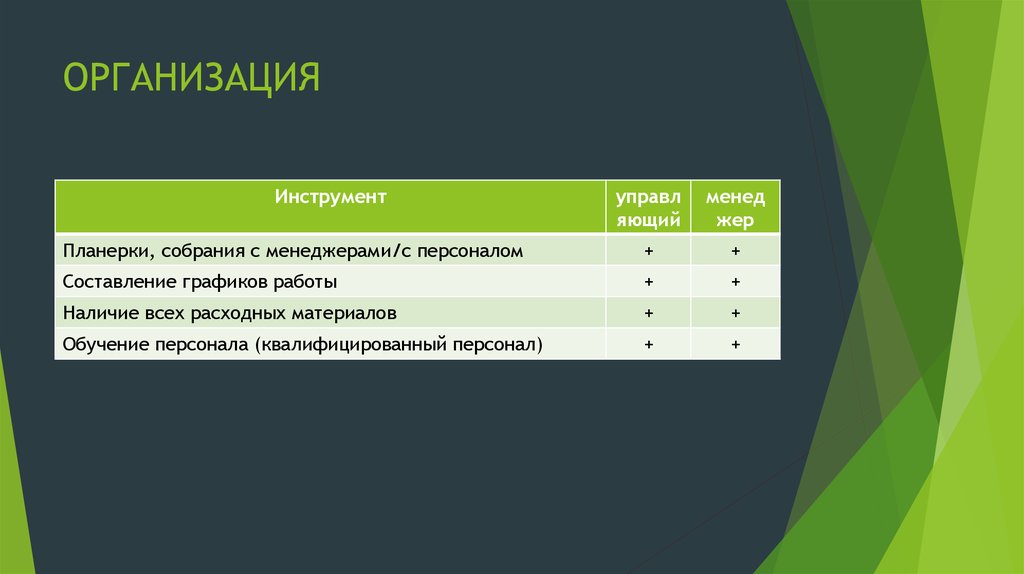 ОРГАНИЗАЦИЯ

| Инструмент | управляющий | менеджер |
|---|---|---|
| Планерки, собрания с менеджерами/с персоналом | + | + |
| Составление графиков работы | + | + |
| Наличие всех расходных материалов | + | + |
| Обучение персонала (квалифицированный персонал) | + | + |